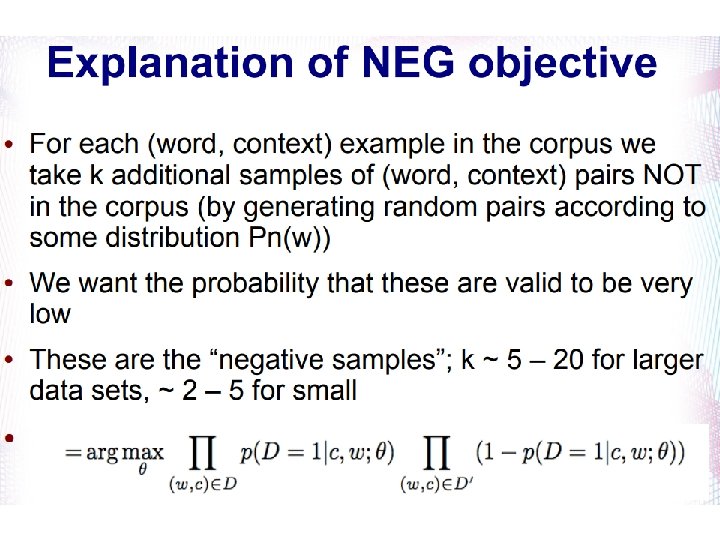 Explanation of NEG objective

• For each (word, context) example in the corpus we take k additional samples of (word, context) pairs NOT in the corpus (by generating random pairs according to some distribution Pn(w))

• We want the probability that these are valid to be very low

• These are the “negative samples”; k ~ 5 – 20 for larger data sets, ~ 2 – 5 for small

• $= \arg\max_{\theta} \prod_{(w,c)\in D} p(D=1|c,w;\theta) \prod_{(w,c)\in D'} (1-p(D=1|c,w;\theta))$